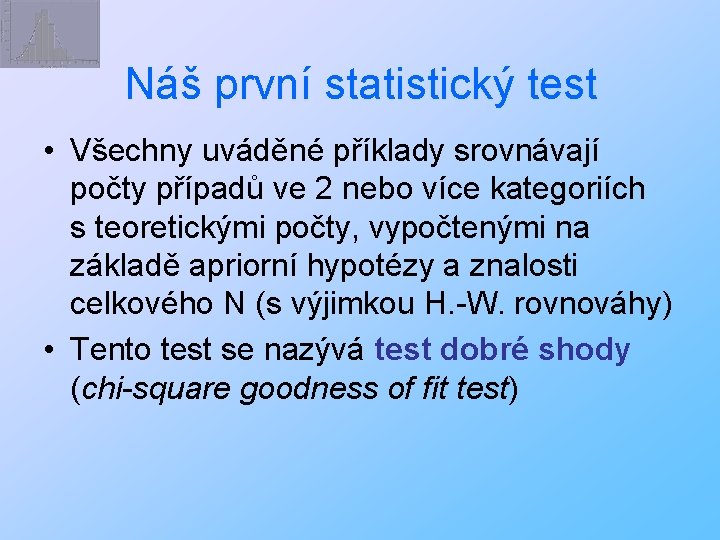 Náš první statistický test

• Všechny uváděné příklady srovnávají počty případů ve 2 nebo více kategoriích s teoretickými počty, vypočtenými na základě apriorní hypotézy a znalosti celkového N (s výjimkou H.-W. rovnováhy)

• Tento test se nazývá test dobré shody (chi-square goodness of fit test)